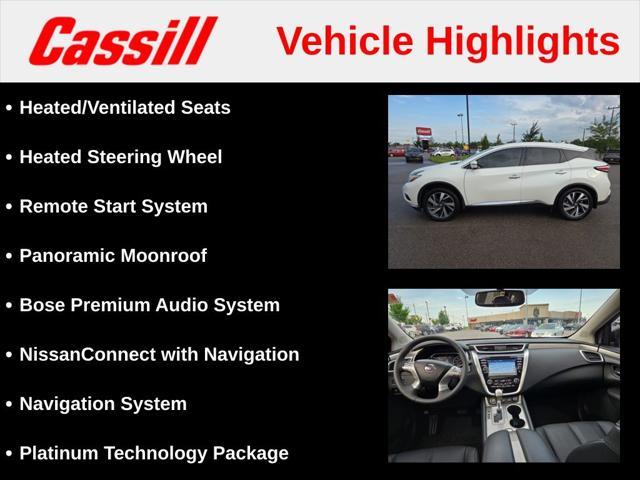 Cassill Vehicle Highlights

• Heated/Ventilated Seats

• Heated Steering Wheel

• Remote Start System

• Panoramic Moonroof

• Bose Premium Audio System

• NissanConnect with Navigation

• Navigation System

• Platinum Technology Package